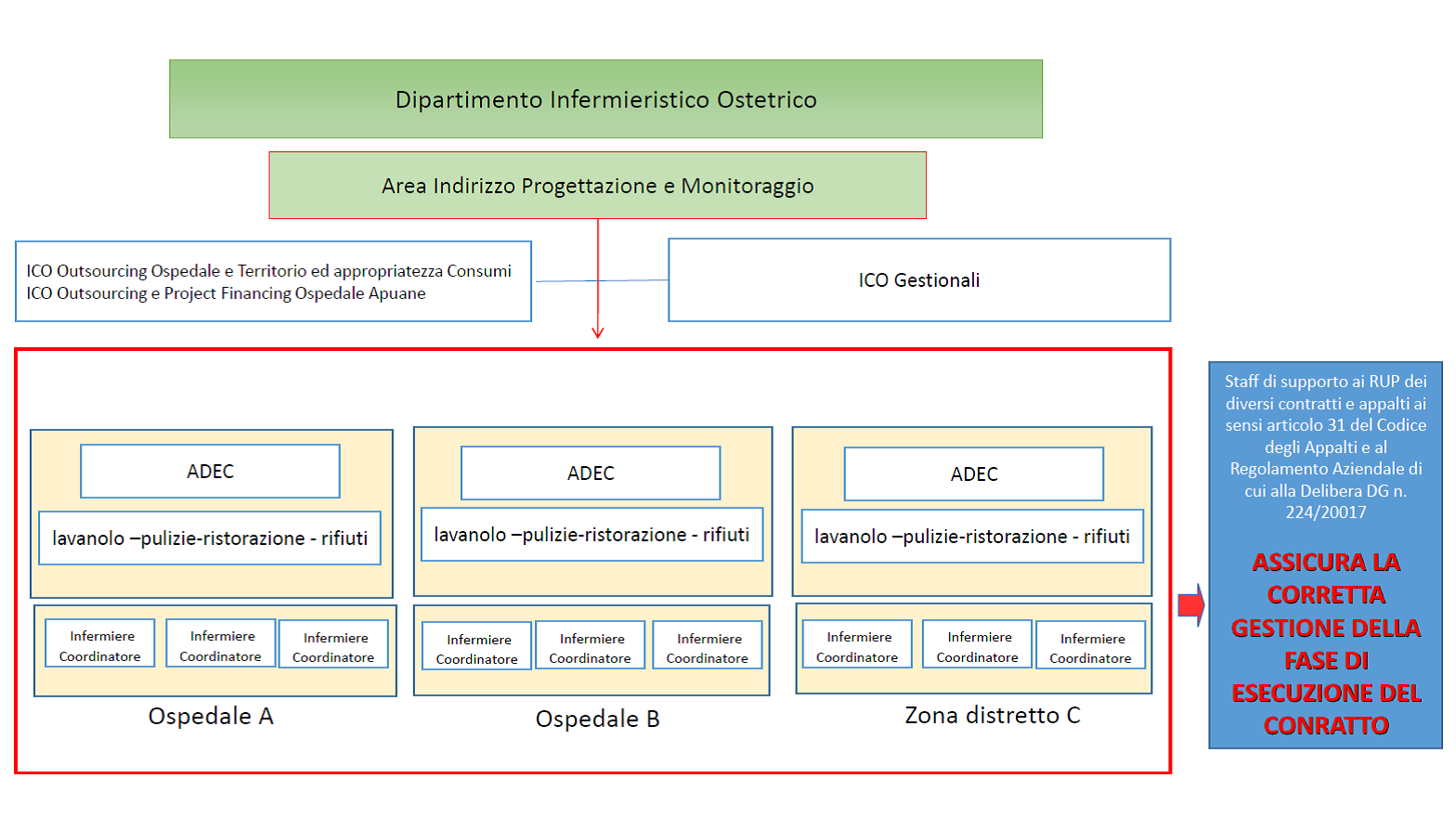 Dipartimento Infermieristico Ostetrico

Area Indirizzo Progettazione e Monitoraggio

ICO Outsourcing Ospedale e Territorio ed appropriatezza Consumi
ICO Outsourcing e Project Financing Ospedale Apuane

ICO Gestionali

ADEC

lavanolo –pulizie-ristorazione - rifiuti

Infermiere Coordinatore

Infermiere Coordinatore

Infermiere Coordinatore

Ospedale A

ADEC

lavanolo –pulizie-ristorazione - rifiuti

Infermiere Coordinatore

Infermiere Coordinatore

Infermiere Coordinatore

Ospedale B

ADEC

lavanolo –pulizie-ristorazione - rifiuti

Infermiere Coordinatore

Infermiere Coordinatore

Infermiere Coordinatore

Zona distretto C

Staff di supporto ai RUP dei diversi contratti e appalti ai sensi articolo 31 del Codice degli Appalti e al Regolamento Aziendale di cui alla Delibera DG n. 224/20017

ASSICURA LA CORRETTA GESTIONE DELLA FASE DI ESECUZIONE DEL CONRATTO